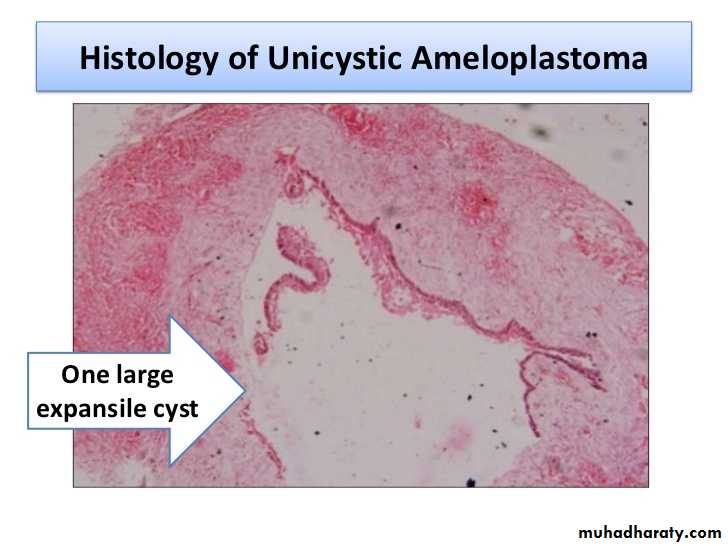 Histology of Unicystic Ameloplastoma

One large expansile cyst

muhadharaty.com